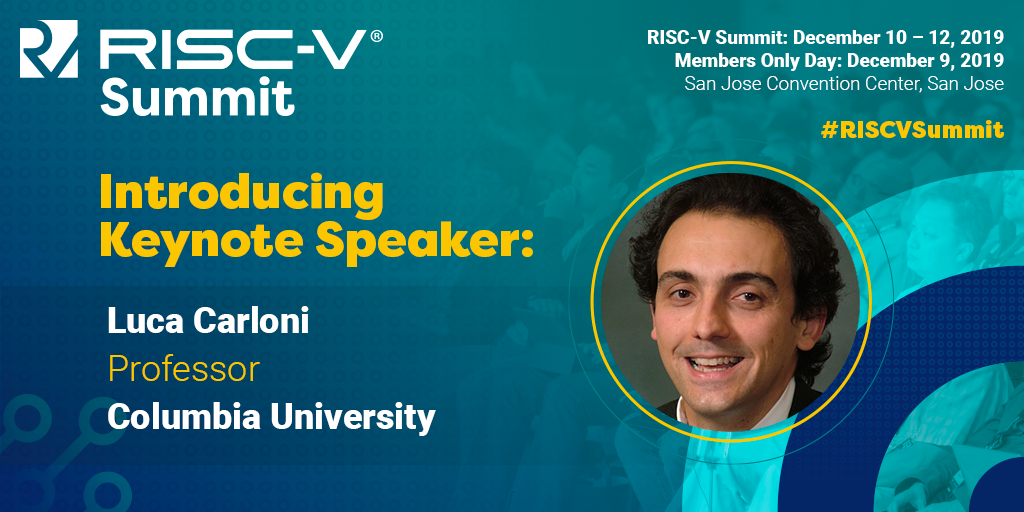 RISC-V®
Summit

RISC-V Summit: December 10 – 12, 2019
Members Only Day: December 9, 2019
San Jose Convention Center, San Jose

#RISCVSummit

Introducing Keynote Speaker:

Luca Carloni
Professor
Columbia University